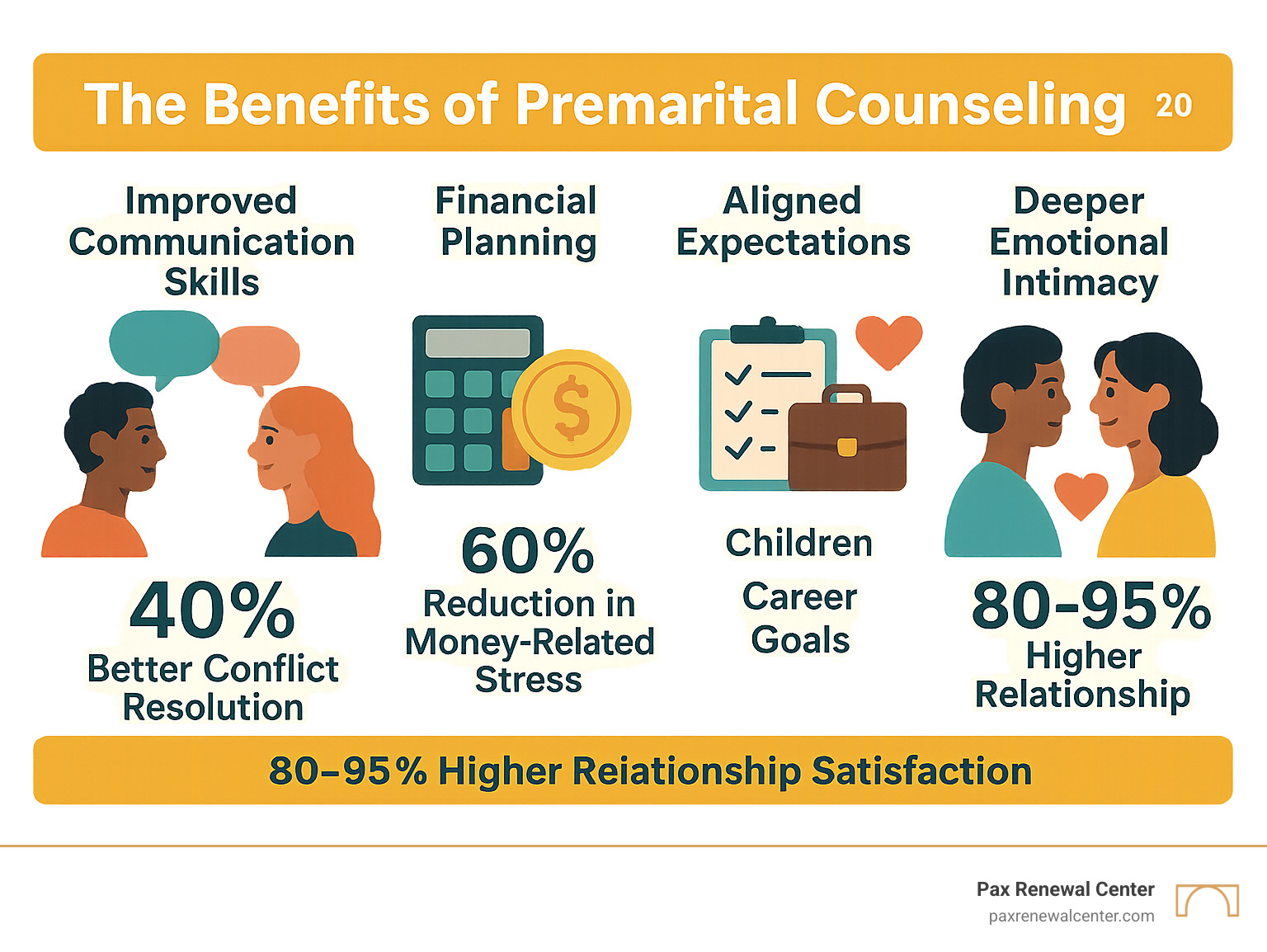 The Benefits of Premarital Counseling 20

Improved Communication Skills

40%
Better Conflict Resolution

Financial Planning

$

60%
Reduction in Money-Related Stress

Aligned Expectations

Children

Career Goals

Deeper Emotional Intimacy

80-95%
Higher Relationship

80–95% Higher Reiationship Satisfaction

Pax Renewal Center
paxrenewalcenter.com